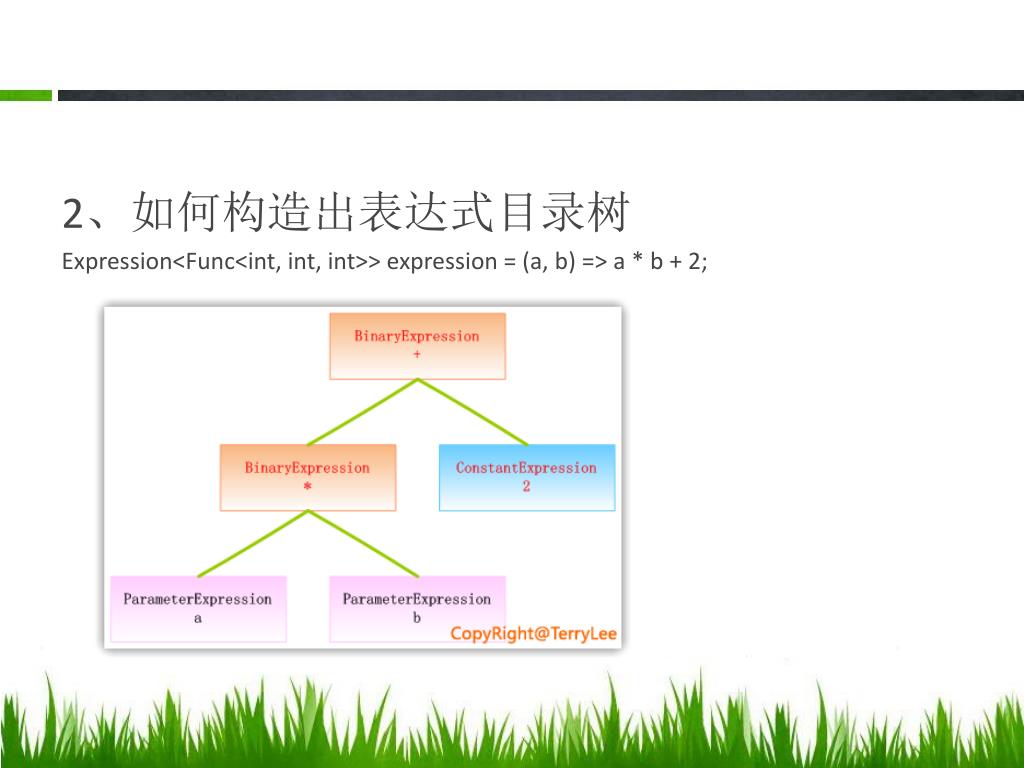 2、如何构造出表达式目录树

Expression<Func<int, int, int>> expression = (a, b) => a * b + 2;

BinaryExpression
+

BinaryExpression
*

ConstantExpression
2

ParameterExpression
a

ParameterExpression
b

CopyRight@TerryLee